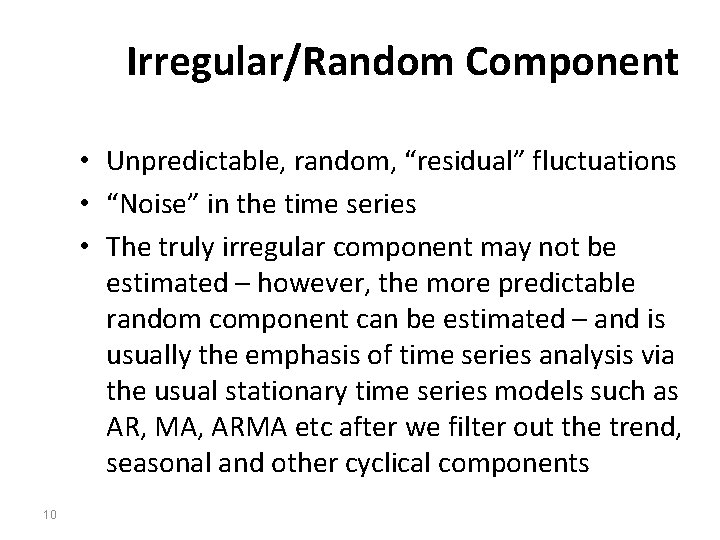 Irregular/Random Component

• Unpredictable, random, “residual” fluctuations
• “Noise” in the time series
• The truly irregular component may not be estimated – however, the more predictable random component can be estimated – and is usually the emphasis of time series analysis via the usual stationary time series models such as AR, MA, ARMA etc after we filter out the trend, seasonal and other cyclical components

10